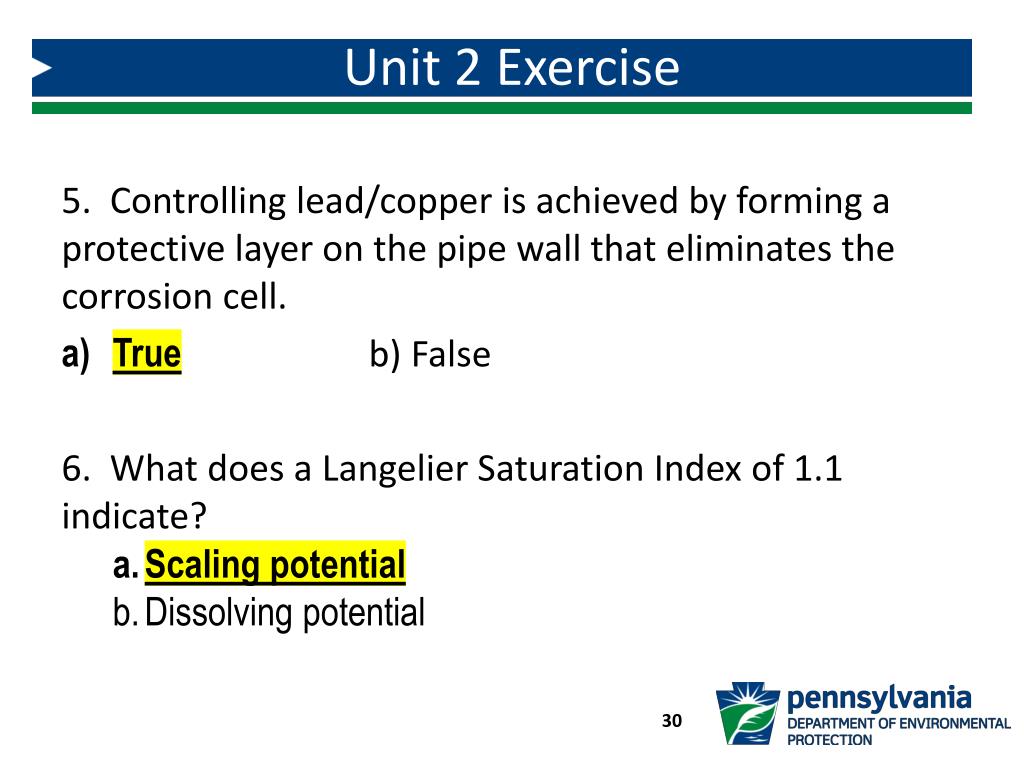 Unit 2 Exercise

5. Controlling lead/copper is achieved by forming a protective layer on the pipe wall that eliminates the corrosion cell.

a) True b) False

6. What does a Langelier Saturation Index of 1.1 indicate?

a. Scaling potential
b. Dissolving potential

30

pennsylvania
DEPARTMENT OF ENVIRONMENTAL PROTECTION